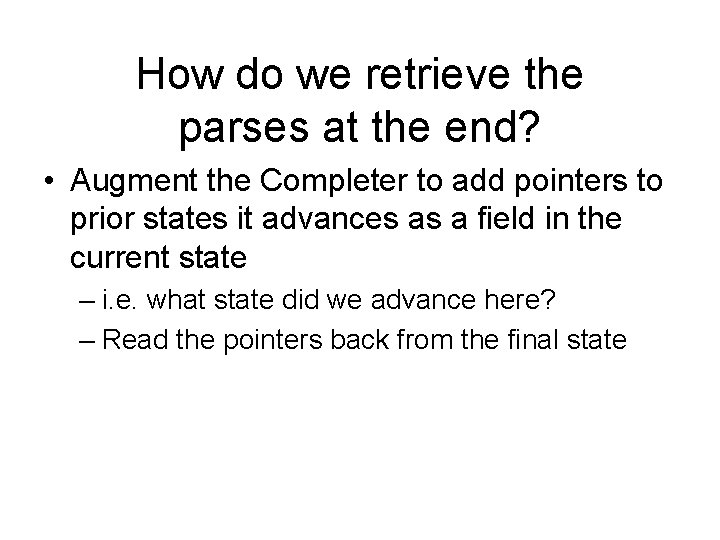 How do we retrieve the parses at the end?

• Augment the Completer to add pointers to prior states it advances as a field in the current state

– i.e. what state did we advance here?

– Read the pointers back from the final state